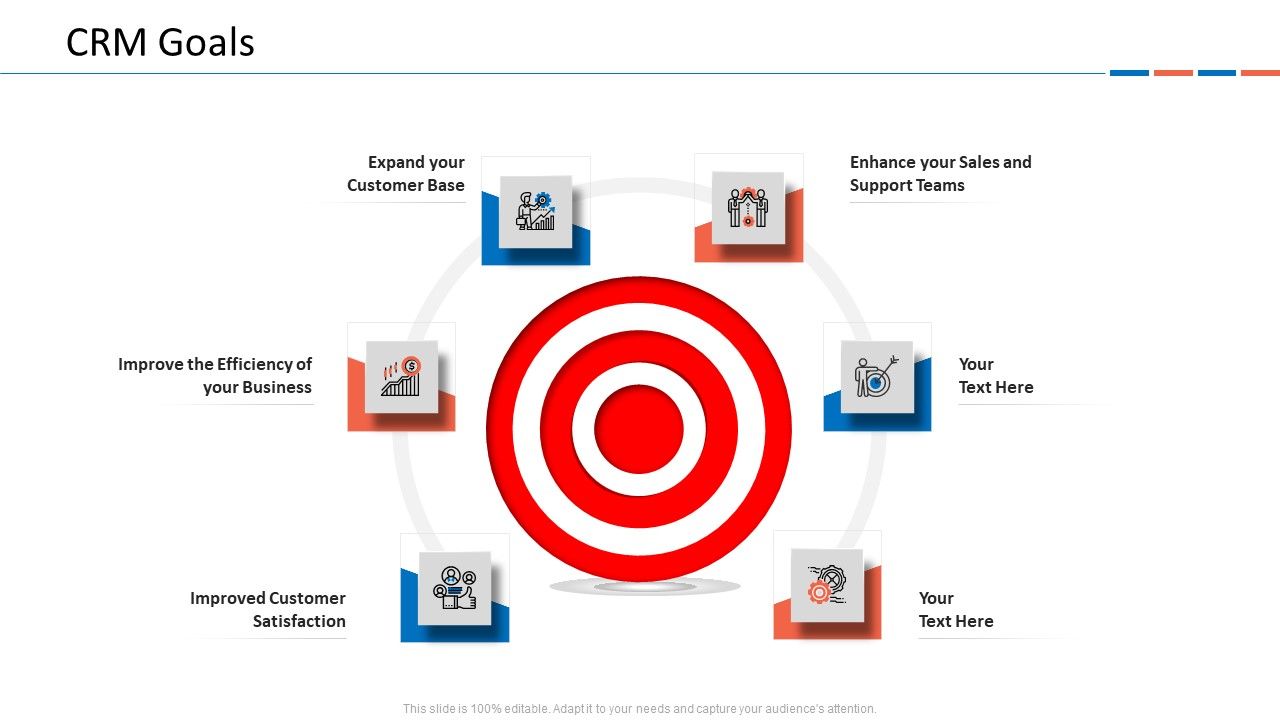 CRM Goals

Expand your Customer Base

Enhance your Sales and Support Teams

Improve the Efficiency of your Business

Your Text Here

Improved Customer Satisfaction

Your Text Here

This slide is 100% editable. Adapt it to your needs and capture your audience's attention.